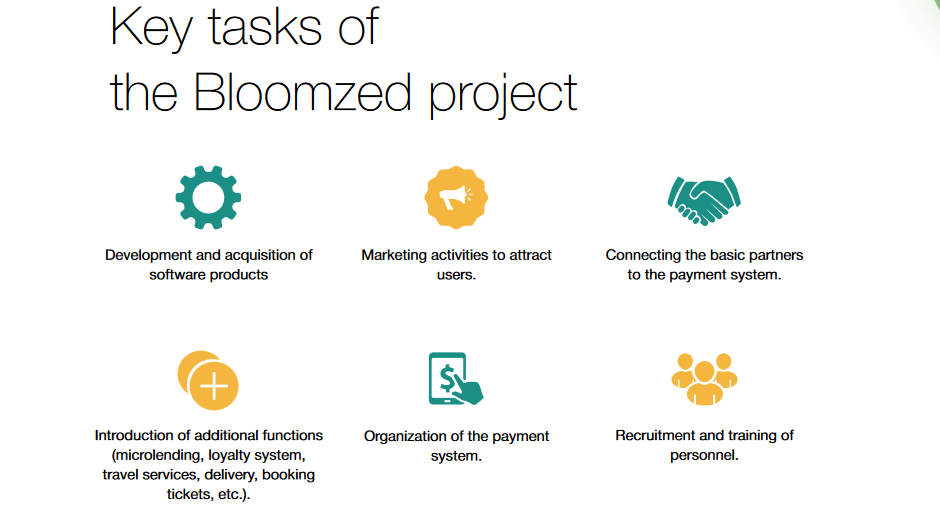 Key tasks of
the Bloomzed project

Development and acquisition of software products

Marketing activities to attract users.

Connecting the basic partners to the payment system.

Introduction of additional functions (microlending, loyalty system, travel services, delivery, booking tickets, etc.).

Organization of the payment system.

Recruitment and training of personnel.